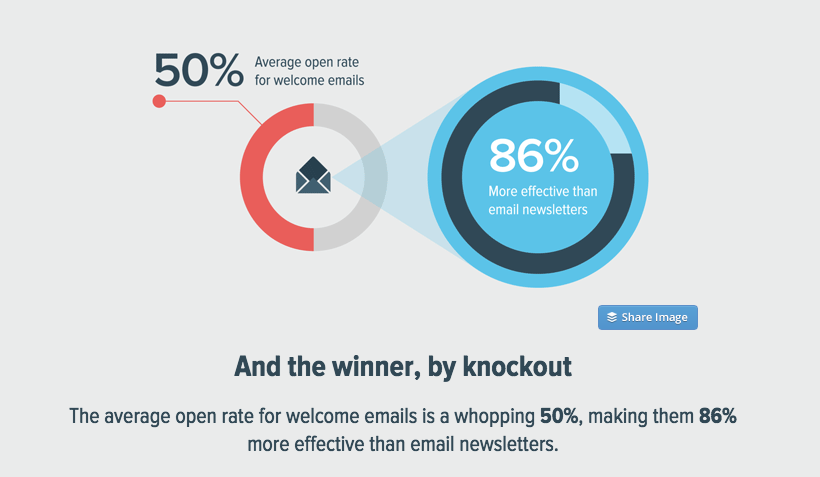 50% Average open rate for welcome emails

86%
More effective than email newsletters

Share Image

And the winner, by knockout

The average open rate for welcome emails is a whopping 50%, making them 86% more effective than email newsletters.